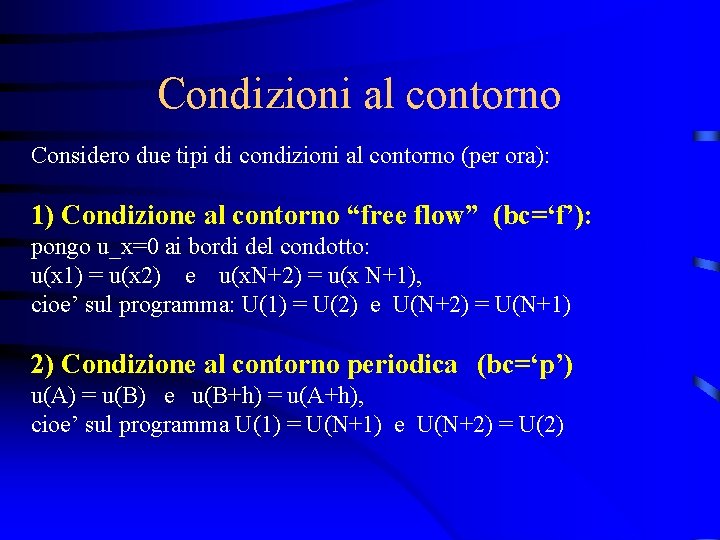 Condizioni al contorno

Considero due tipi di condizioni al contorno (per ora):

1) Condizione al contorno “free flow” (bc=‘f’):
pongo u_x=0 ai bordi del condotto:
u(x1) = u(x2) e u(xN+2) = u(x N+1),
cioe’ sul programma: U(1) = U(2) e U(N+2) = U(N+1)

2) Condizione al contorno periodica (bc=‘p’)
u(A) = u(B) e u(B+h) = u(A+h),
cioe’ sul programma U(1) = U(N+1) e U(N+2) = U(2)